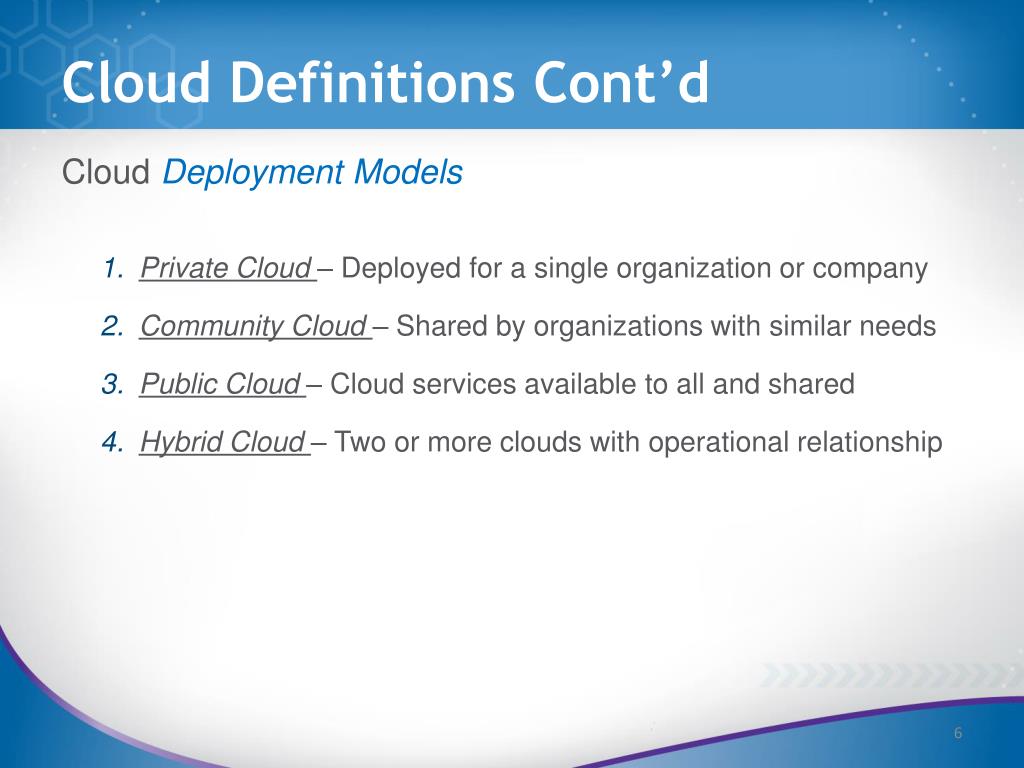 Cloud Definitions Cont’d

Cloud Deployment Models

1. Private Cloud – Deployed for a single organization or company
2. Community Cloud – Shared by organizations with similar needs
3. Public Cloud – Cloud services available to all and shared
4. Hybrid Cloud – Two or more clouds with operational relationship

6